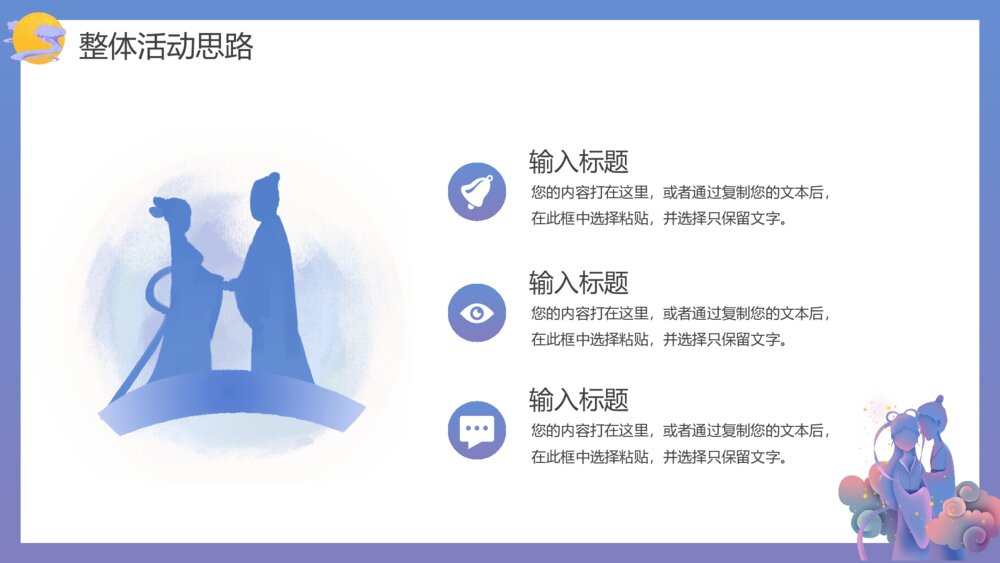 整体活动思路

输入标题
您的内容打在这里，或者通过复制您的文本后，在此框中选择粘贴，并选择只保留文字。

输入标题
您的内容打在这里，或者通过复制您的文本后，在此框中选择粘贴，并选择只保留文字。

输入标题
您的内容打在这里，或者通过复制您的文本后，在此框中选择粘贴，并选择只保留文字。